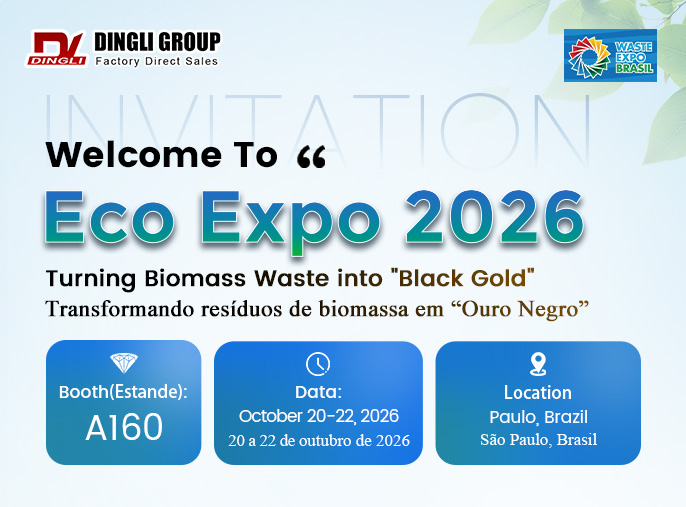 DL DINGLI
DINGLI GROUP
Factory Direct Sales

WASTE EXPO BRASIL

INVITATION

Welcome To “

Eco Expo 2026

Turning Biomass Waste into "Black Gold"
Transformando resíduos de biomassa em “Ouro Negro”

Booth(Estande):
A160

Data:
October 20-22, 2026
20 a 22 de outubro de 2026

Location
Paulo, Brazil
São Paulo, Brasil